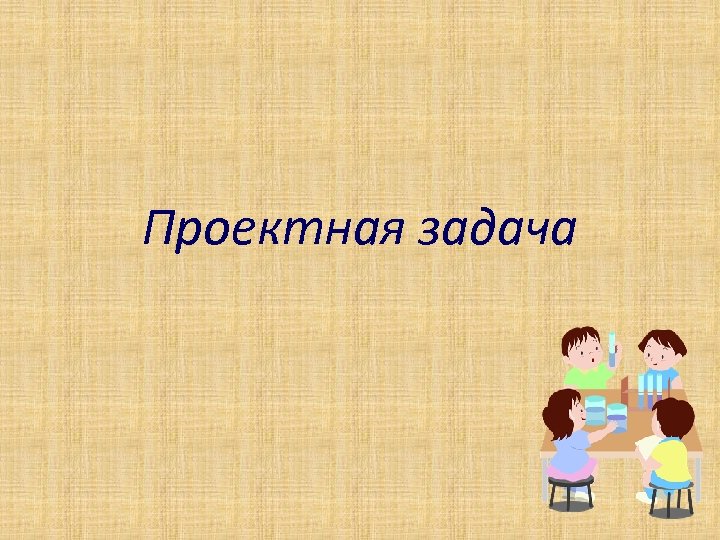 Проектная задача